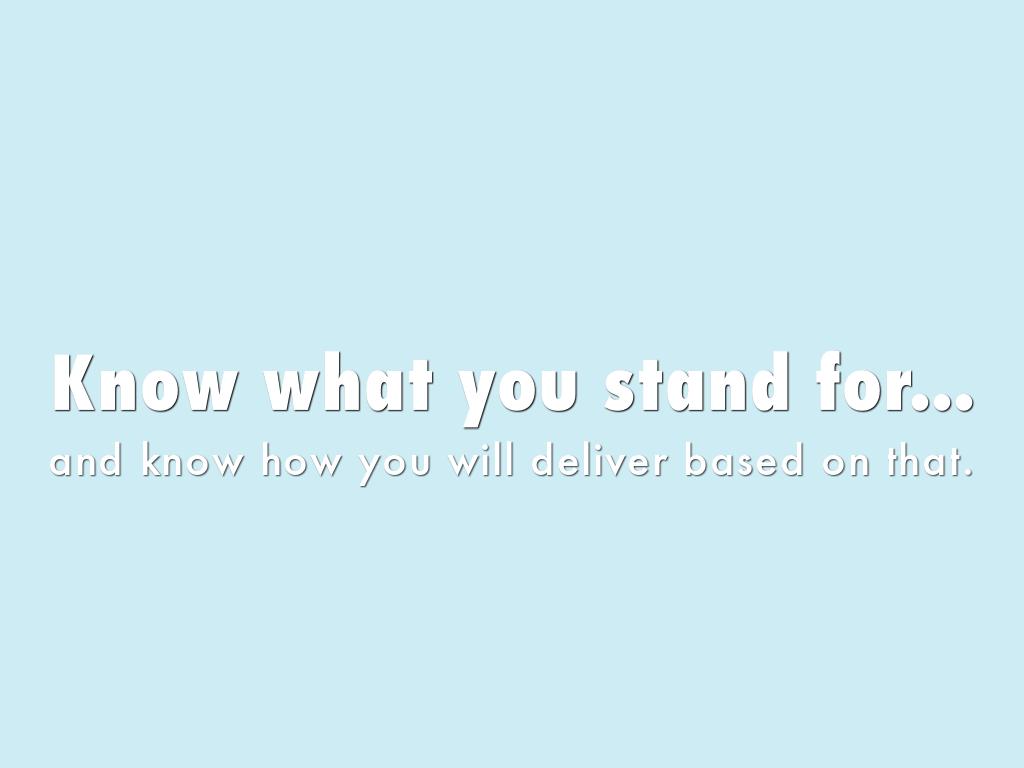 Know what you stand for...
and know how you will deliver based on that.